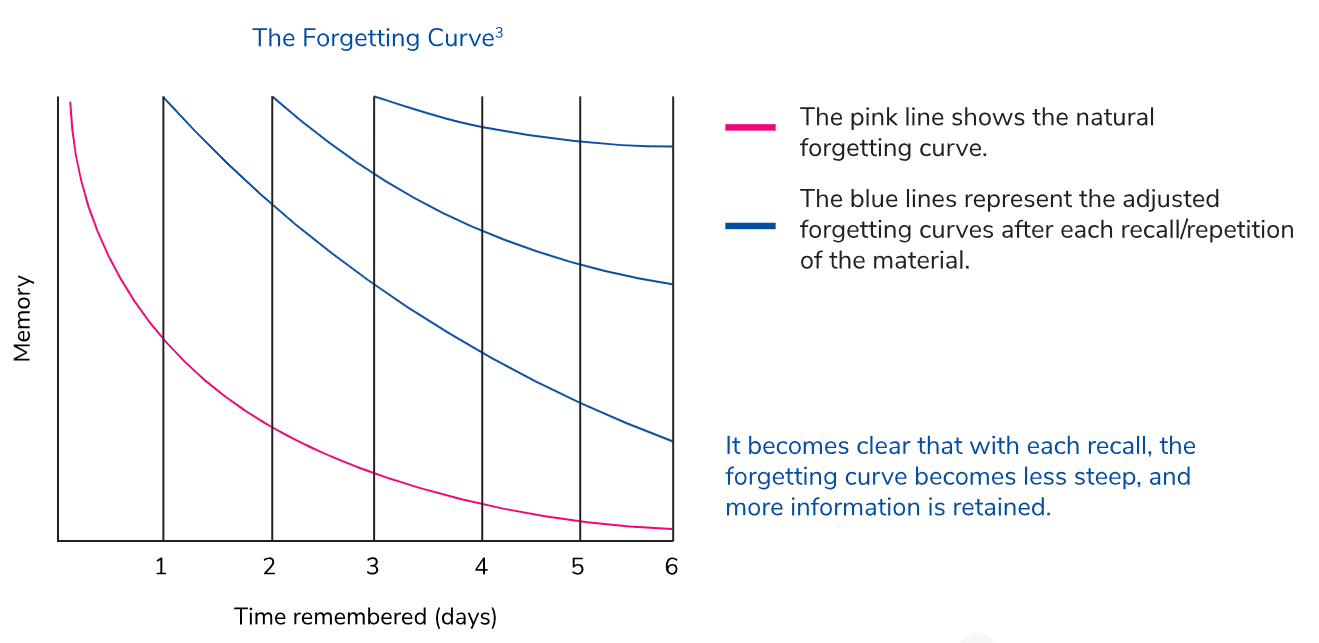 The Forgetting Curve$^3$

Memory

1
2
3
4
5
6

Time remembered (days)

The pink line shows the natural forgetting curve.

The blue lines represent the adjusted forgetting curves after each recall/repetition of the material.

It becomes clear that with each recall, the forgetting curve becomes less steep, and more information is retained.